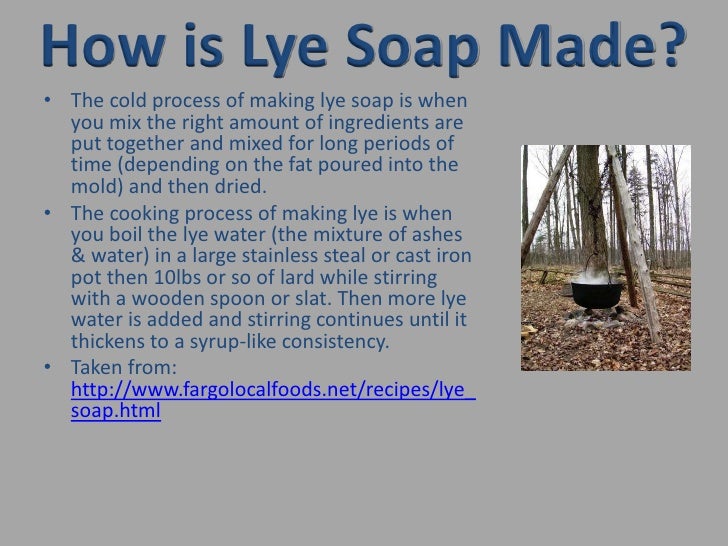 How is Lye Soap Made?

• The cold process of making lye soap is when you mix the right amount of ingredients are put together and mixed for long periods of time (depending on the fat poured into the mold) and then dried.

• The cooking process of making lye is when you boil the lye water (the mixture of ashes & water) in a large stainless steal or cast iron pot then 10lbs or so of lard while stirring with a wooden spoon or slat. Then more lye water is added and stirring continues until it thickens to a syrup-like consistency.

• Taken from: http://www.fargolocalfoods.net/recipes/lye_soap.html